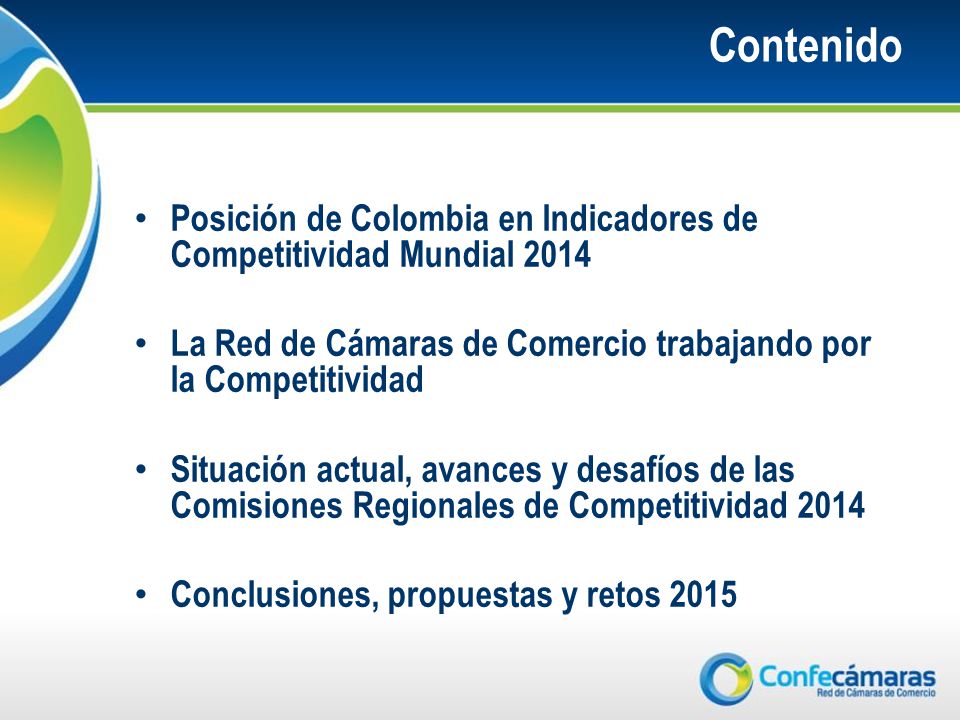 Contenido

• Posición de Colombia en Indicadores de Competitividad Mundial 2014

• La Red de Cámaras de Comercio trabajando por la Competitividad

• Situación actual, avances y desafíos de las Comisiones Regionales de Competitividad 2014

• Conclusiones, propuestas y retos 2015

Confecámaras
Red de Cámaras de Comercio